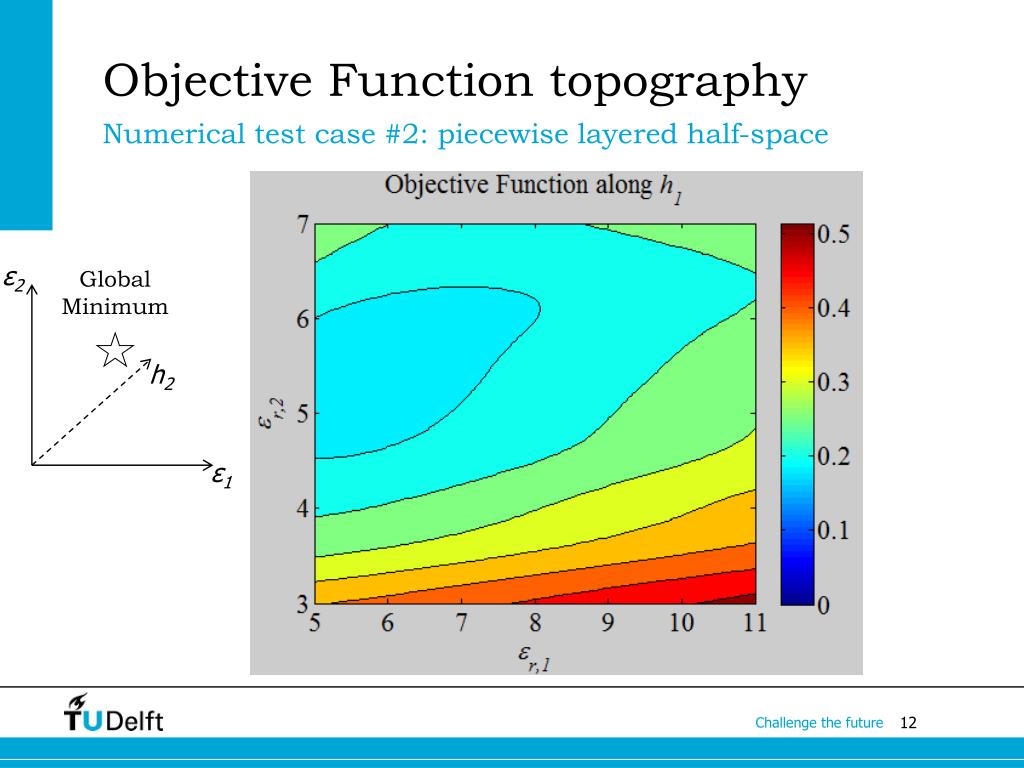 Objective Function topography

Numerical test case #2: piecewise layered half-space

$\varepsilon_2$

Global Minimum

$h_2$

$\varepsilon_1$

Objective Function along $h_1$

7
6
5
4
3

$\varepsilon_{r,2}$

5 6 7 8 9 10 11

$\varepsilon_{r,1}$

0.5
0.4
0.3
0.2
0.1
0

TUDelft

Challenge the future 12